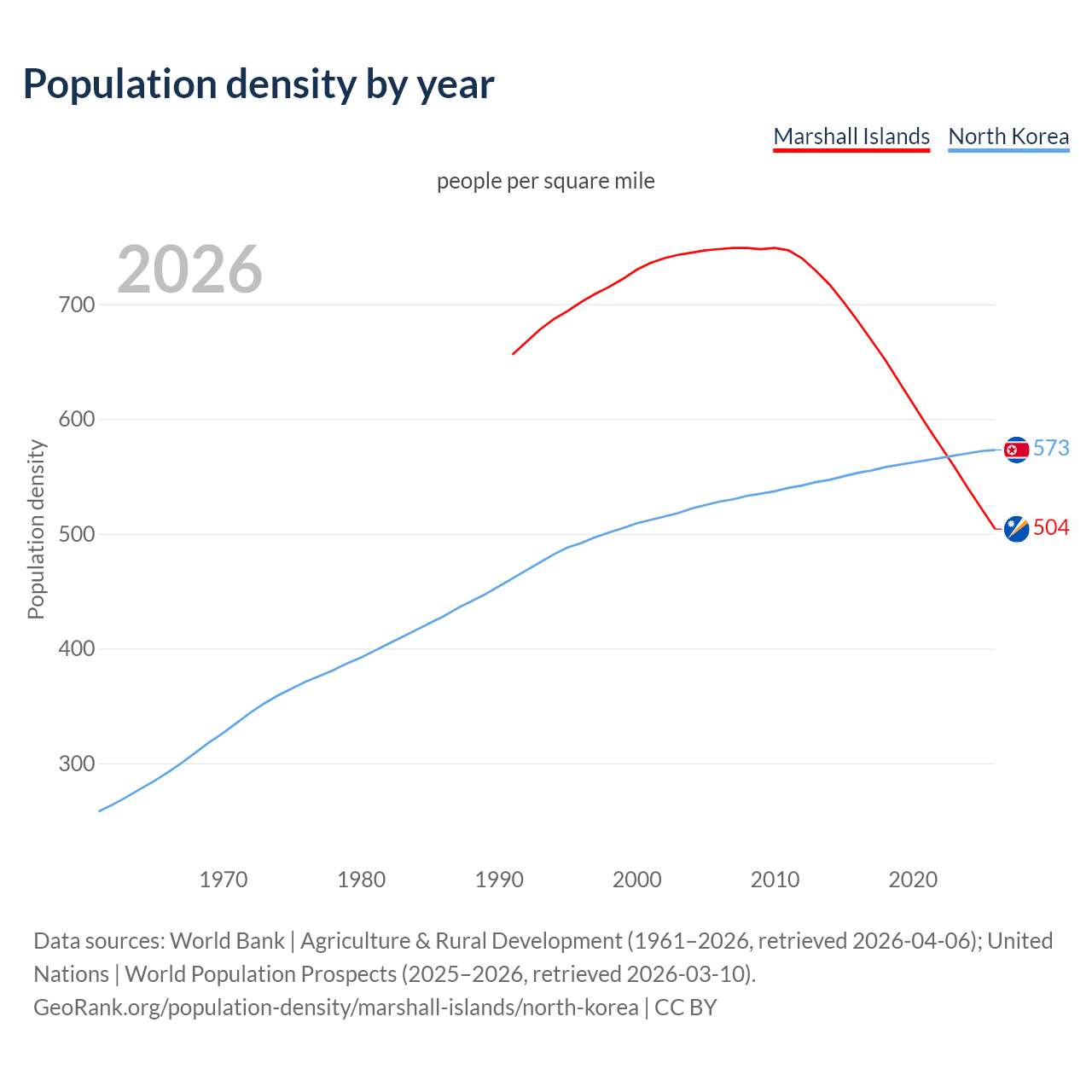 Population density by year

Marshall Islands North Korea

people per square mile

2026

Population density

700
600
500
400
300

573
504

1970 1980 1990 2000 2010 2020

Data sources: World Bank | Agriculture & Rural Development (1961–2026, retrieved 2026-04-06); United Nations | World Population Prospects (2025–2026, retrieved 2026-03-10).
GeoRank.org/population-density/marshall-islands/north-korea | CC BY